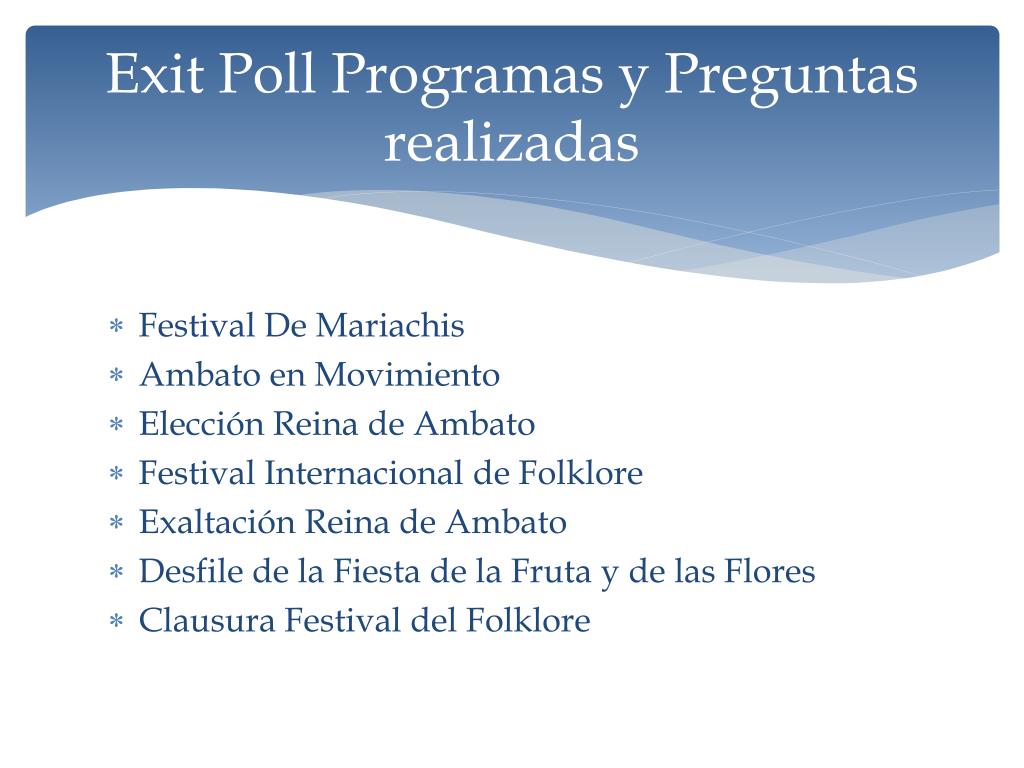 Exit Poll Programas y Preguntas realizadas

* Festival De Mariachis
* Ambato en Movimiento
* Elección Reina de Ambato
* Festival Internacional de Folklore
* Exaltación Reina de Ambato
* Desfile de la Fiesta de la Fruta y de las Flores
* Clausura Festival del Folklore